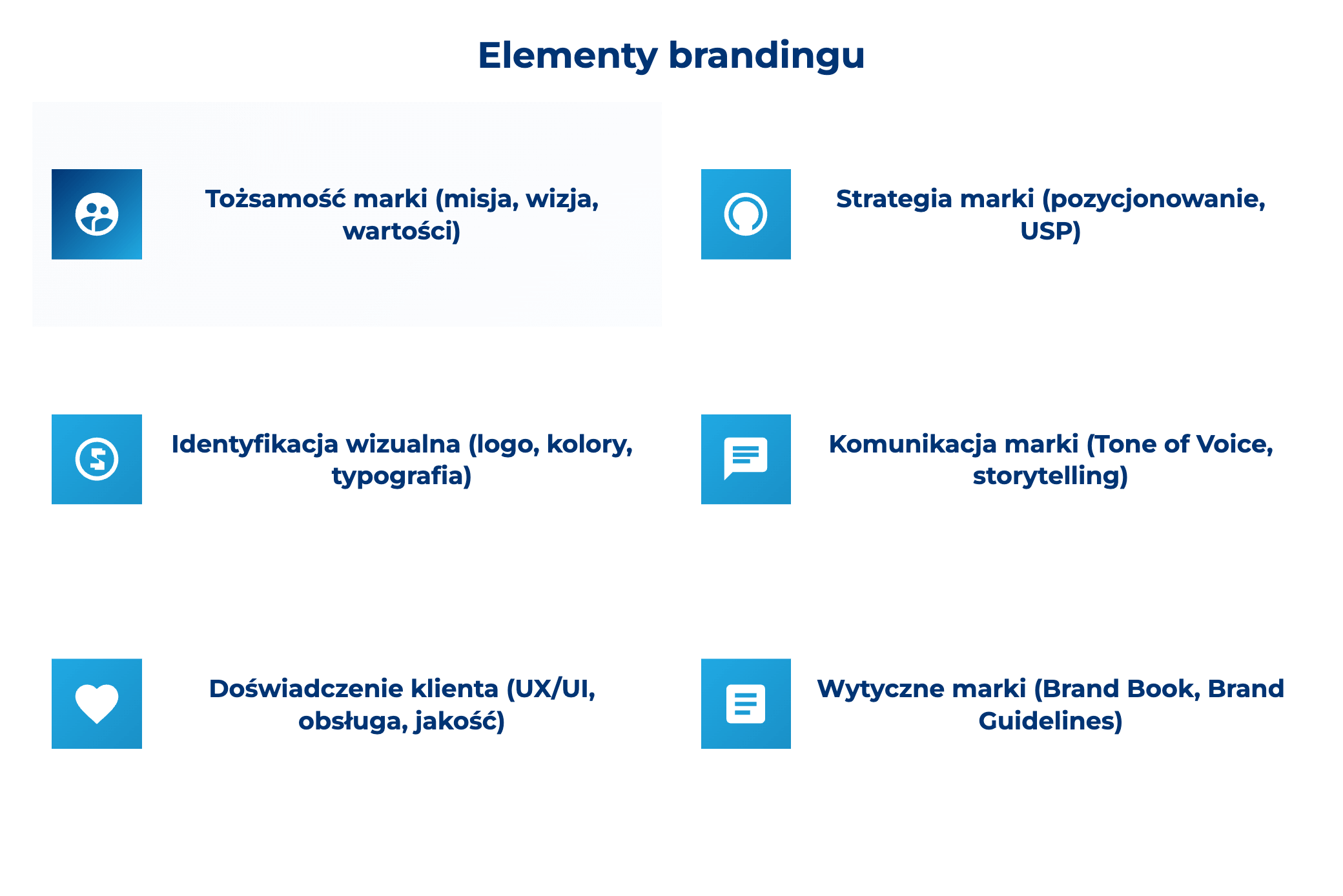 Elementy brandingu

Tożsamość marki (misja, wizja, wartości)

Strategia marki (pozycjonowanie, USP)

Identyfikacja wizualna (logo, kolory, typografia)

Komunikacja marki (Tone of Voice, storytelling)

Doświadczenie klienta (UX/UI, obsługa, jakość)

Wytyczne marki (Brand Book, Brand Guidelines)